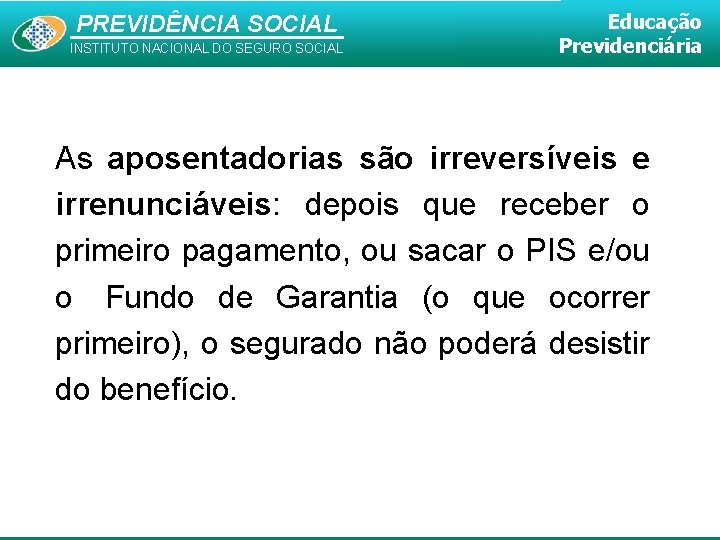 PREVIDÊNCIA SOCIAL
INSTITUTO NACIONAL DO SEGURO SOCIAL

Educação Previdenciária

As aposentadorias são irreversíveis e irrenunciáveis: depois que receber o primeiro pagamento, ou sacar o PIS e/ou o Fundo de Garantia (o que ocorrer primeiro), o segurado não poderá desistir do benefício.